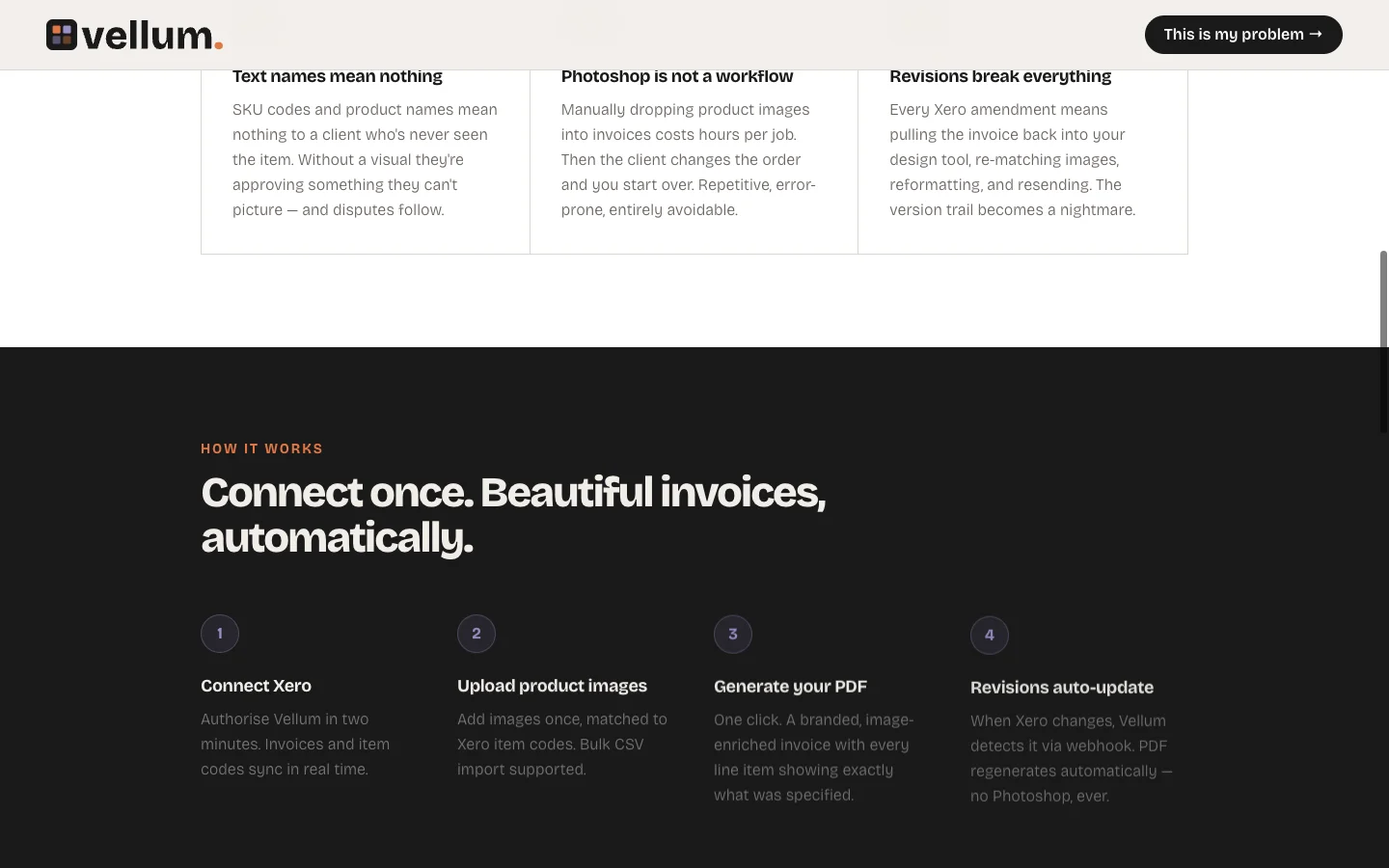 vellum.

This is my problem →

Text names mean nothing

SKU codes and product names mean nothing to a client who's never seen the item. Without a visual they're approving something they can't picture — and disputes follow.

Photoshop is not a workflow

Manually dropping product images into invoices costs hours per job. Then the client changes the order and you start over. Repetitive, error-prone, entirely avoidable.

Revisions break everything

Every Xero amendment means pulling the invoice back into your design tool, re-matching images, reformatting, and resending. The version trail becomes a nightmare.

HOW IT WORKS

Connect once. Beautiful invoices, automatically.

1

Connect Xero

Authorise Vellum in two minutes. Invoices and item codes sync in real time.

2

Upload product images

Add images once, matched to Xero item codes. Bulk CSV import supported.

3

Generate your PDF

One click. A branded, image-enriched invoice with every line item showing exactly what was specified.

4

Revisions auto-update

When Xero changes, Vellum detects it via webhook. PDF regenerates automatically — no Photoshop, ever.